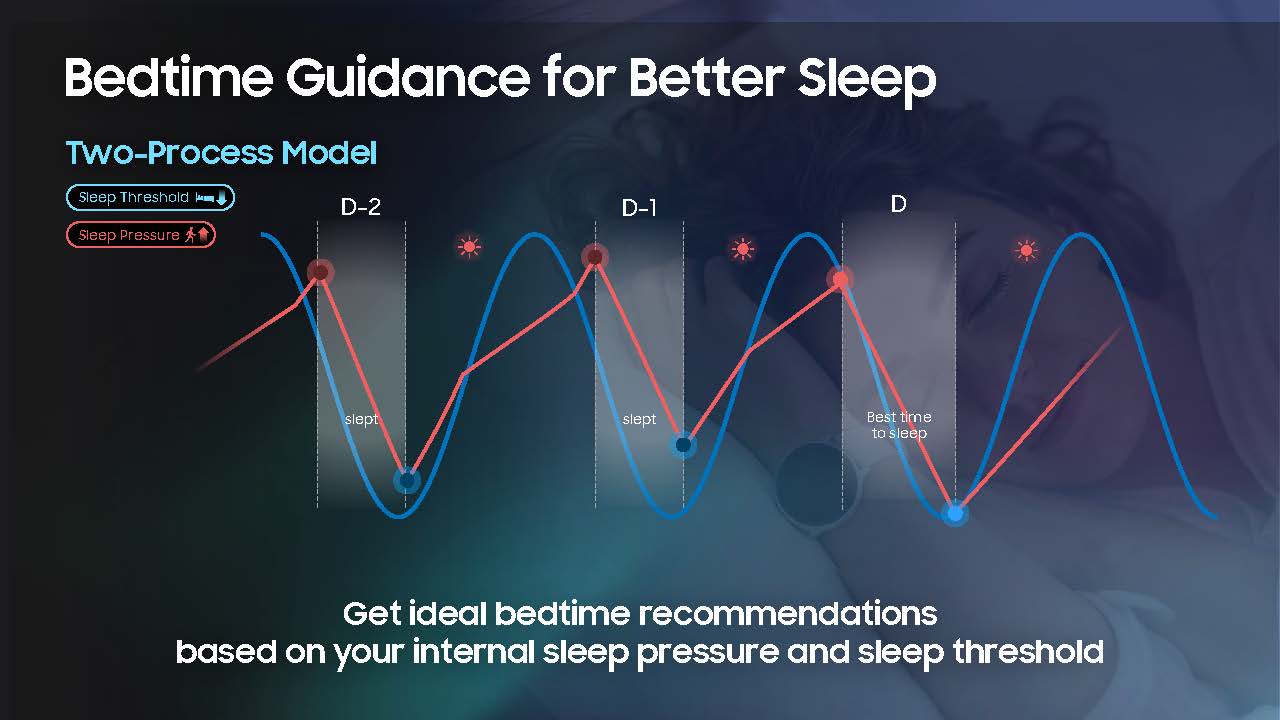 Bedtime Guidance for Better Sleep

Two-Process Model

Sleep Threshold

Sleep Pressure

D-2

D-1

D

slept

slept

Best time to sleep

Get ideal bedtime recommendations based on your internal sleep pressure and sleep threshold